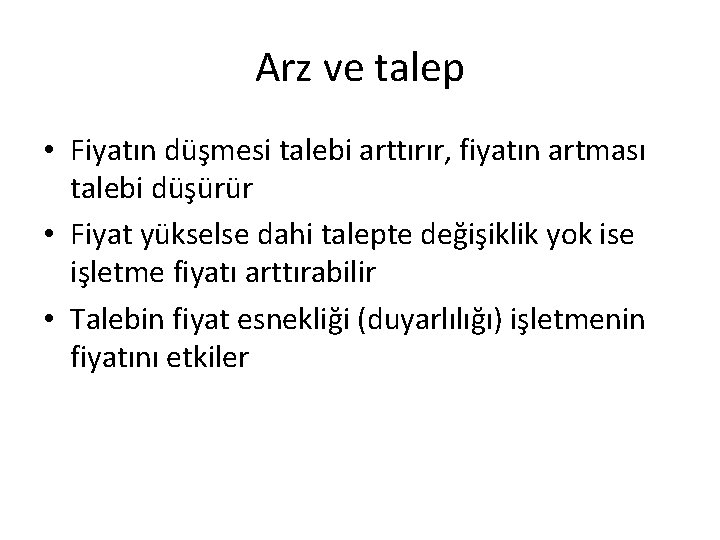 Arz ve talep

• Fiyatın düşmesi talebi arttırır, fiyatın artması talebi düşürür
• Fiyat yükselse dahi talepte değişiklik yok ise işletme fiyatı arttırabilir
• Talebin fiyat esnekliği (duyarlılığı) işletmenin fiyatını etkiler